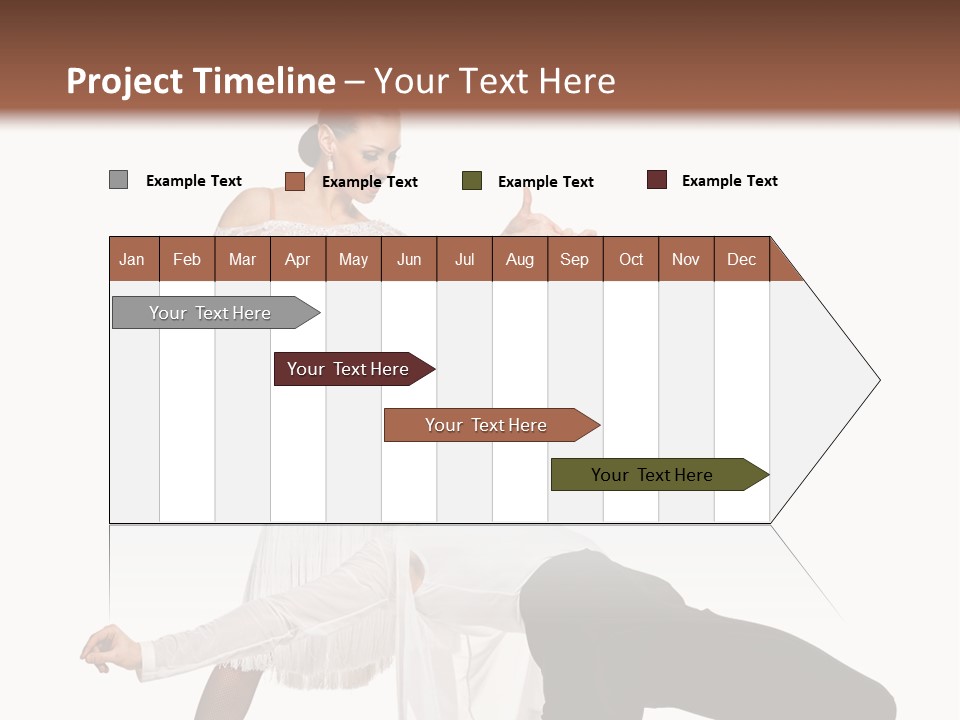 Project Timeline – Your Text Here

Example Text Example Text Example Text Example Text

| Jan | Feb | Mar | Apr | May | Jun | Jul | Aug | Sep | Oct | Nov | Dec |
|---|---|---|---|---|---|---|---|---|---|---|---|

Your Text Here

Your Text Here

Your Text Here

Your Text Here